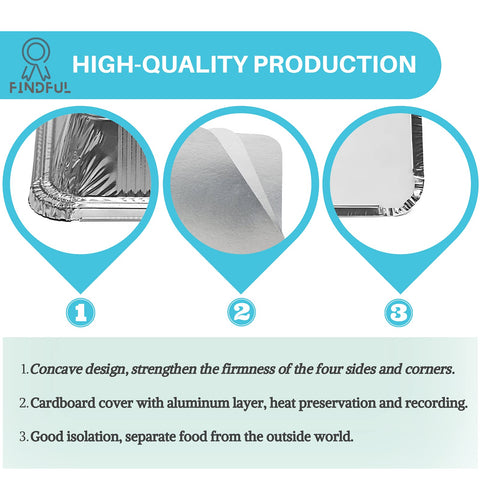 FINDFUL

HIGH-QUALITY PRODUCTION

1

2

3

1. Concave design, strengthen the firmness of the four sides and corners.

2. Cardboard cover with aluminum layer, heat preservation and recording.

3. Good isolation, separate food from the outside world.